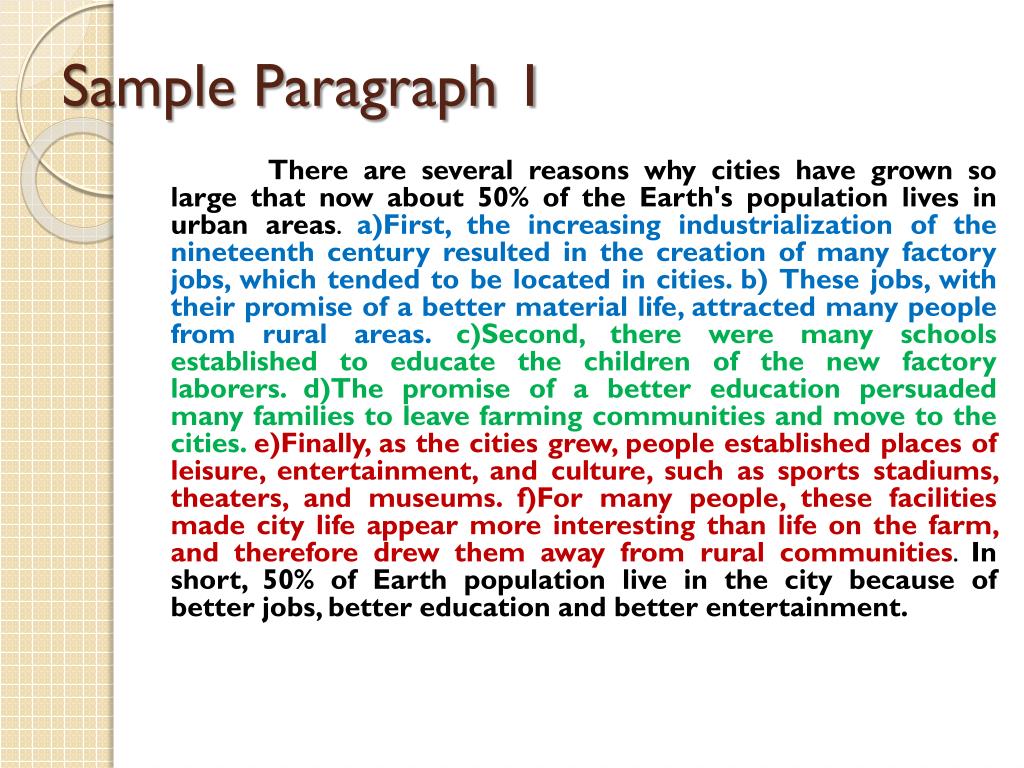 Sample Paragraph 1

There are several reasons why cities have grown so large that now about 50% of the Earth's population lives in urban areas. a)First, the increasing industrialization of the nineteenth century resulted in the creation of many factory jobs, which tended to be located in cities. b) These jobs, with their promise of a better material life, attracted many people from rural areas. c)Second, there were many schools established to educate the children of the new factory laborers. d)The promise of a better education persuaded many families to leave farming communities and move to the cities. e)Finally, as the cities grew, people established places of leisure, entertainment, and culture, such as sports stadiums, theaters, and museums. f)For many people, these facilities made city life appear more interesting than life on the farm, and therefore drew them away from rural communities. In short, 50% of Earth population live in the city because of better jobs, better education and better entertainment.